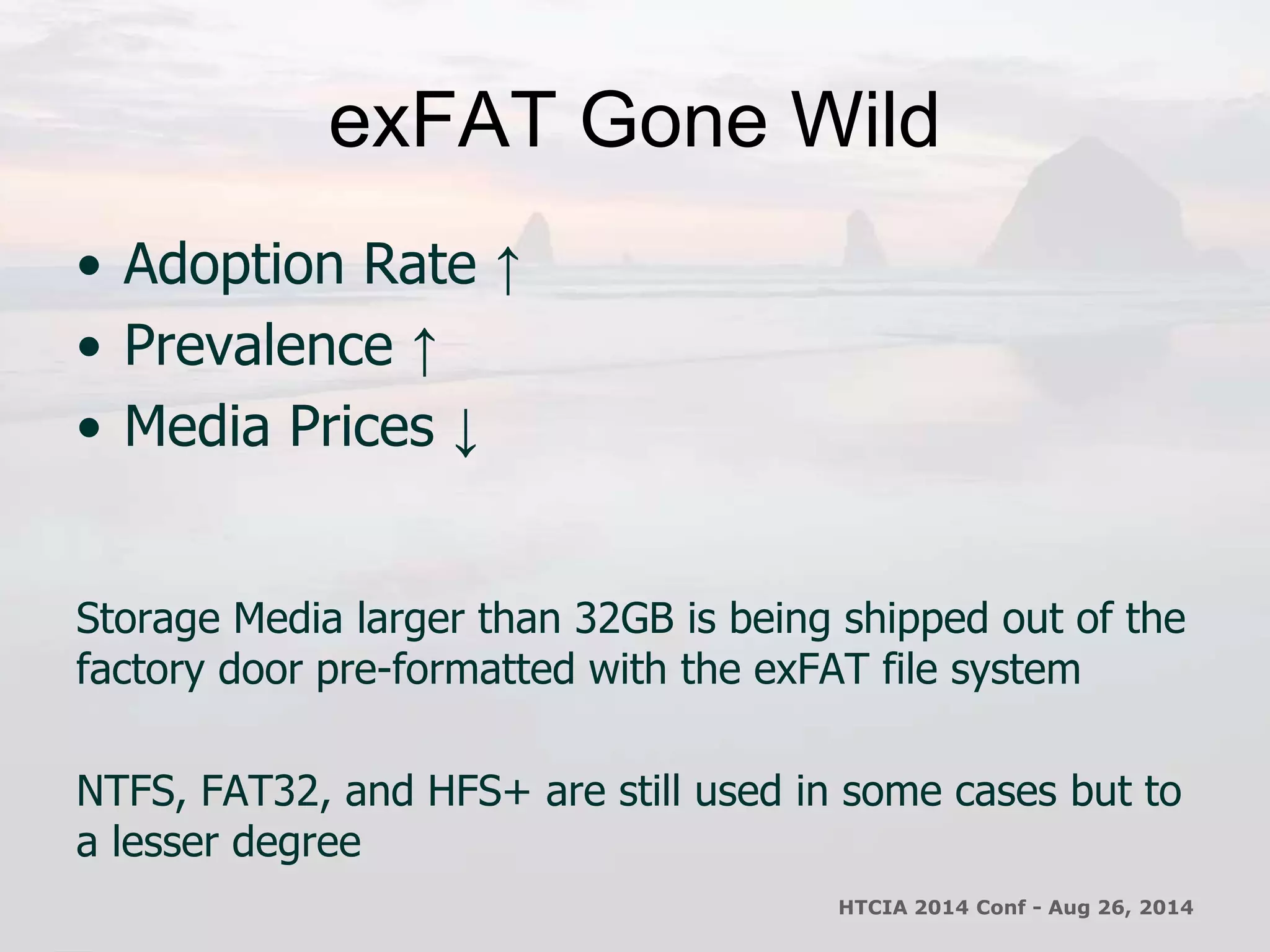 exFAT Gone Wild

• Adoption Rate ↑
• Prevalence ↑
• Media Prices ↓

Storage Media larger than 32GB is being shipped out of the factory door pre-formatted with the exFAT file system

NTFS, FAT32, and HFS+ are still used in some cases but to a lesser degree

HTCIA 2014 Conf - Aug 26, 2014